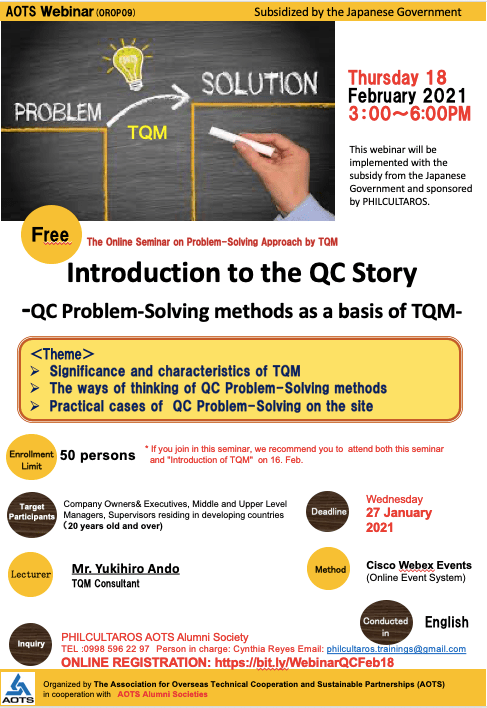 AOTS Webinar (OROP09)

Subsidized by the Japanese Government

PROBLEM

TQM

SOLUTION

Thursday 18 February 2021 3:00～6:00PM

This webinar will be implemented with the subsidy from the Japanese Government and sponsored by PHILCULTAROS.

Free

The Online Seminar on Problem-Solving Approach by TQM

Introduction to the QC Story

-QC Problem-Solving methods as a basis of TQM-

<Theme>
➢ Significance and characteristics of TQM
➢ The ways of thinking of QC Problem-Solving methods
➢ Practical cases of QC Problem-Solving on the site

Enrollment Limit

50 persons

* If you join in this seminar, we recommend you to attend both this seminar and "Introduction of TQM" on 16. Feb.

Target Participants

Company Owners& Executives, Middle and Upper Level Managers, Supervisors residing in developing countries (20 years old and over)

Deadline

Wednesday 27 January 2021

Lecturer

Mr. Yukihiro Ando
TQM Consultant

Method

Cisco Webex Events (Online Event System)

Conducted in

English

Inquiry

PHILCULTAROS AOTS Alumni Society
TEL :0998 596 22 97 Person in charge: Cynthia Reyes Email: philcultaros.trainings@gmail.com
ONLINE REGISTRATION: https://bit.ly/WebinarQCFeb18

AOTS

Organized by The Association for Overseas Technical Cooperation and Sustainable Partnerships (AOTS) in cooperation with AOTS Alumni Societies